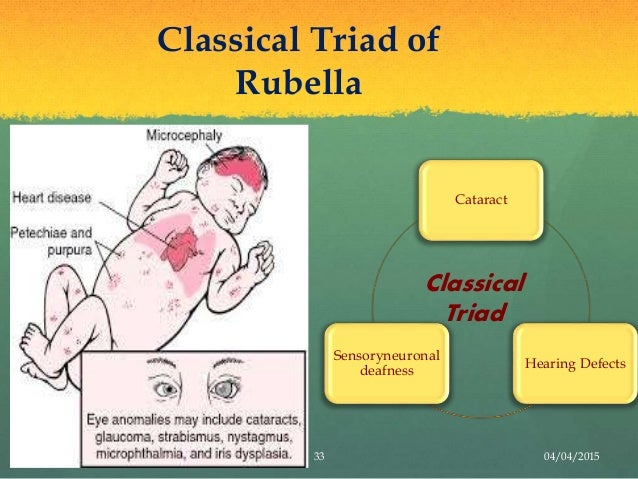 Classical Triad of Rubella

Microcephaly

Heart disease

Petechiae and purpura

Eye anomalies may include cataracts, glaucoma, strabismus, nystagmus, microphthalmia, and iris dysplasia.

Cataract

Classical Triad

Sensoryneuronal deafness

Hearing Defects

33

04/04/2015